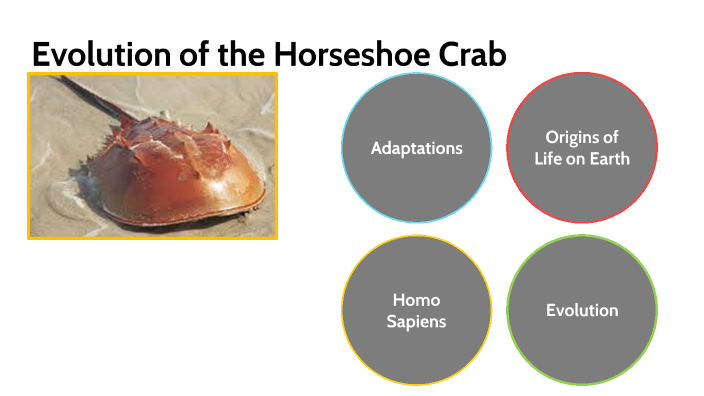 Evolution of the Horseshoe Crab

Adaptations

Origins of Life on Earth

Homo Sapiens

Evolution